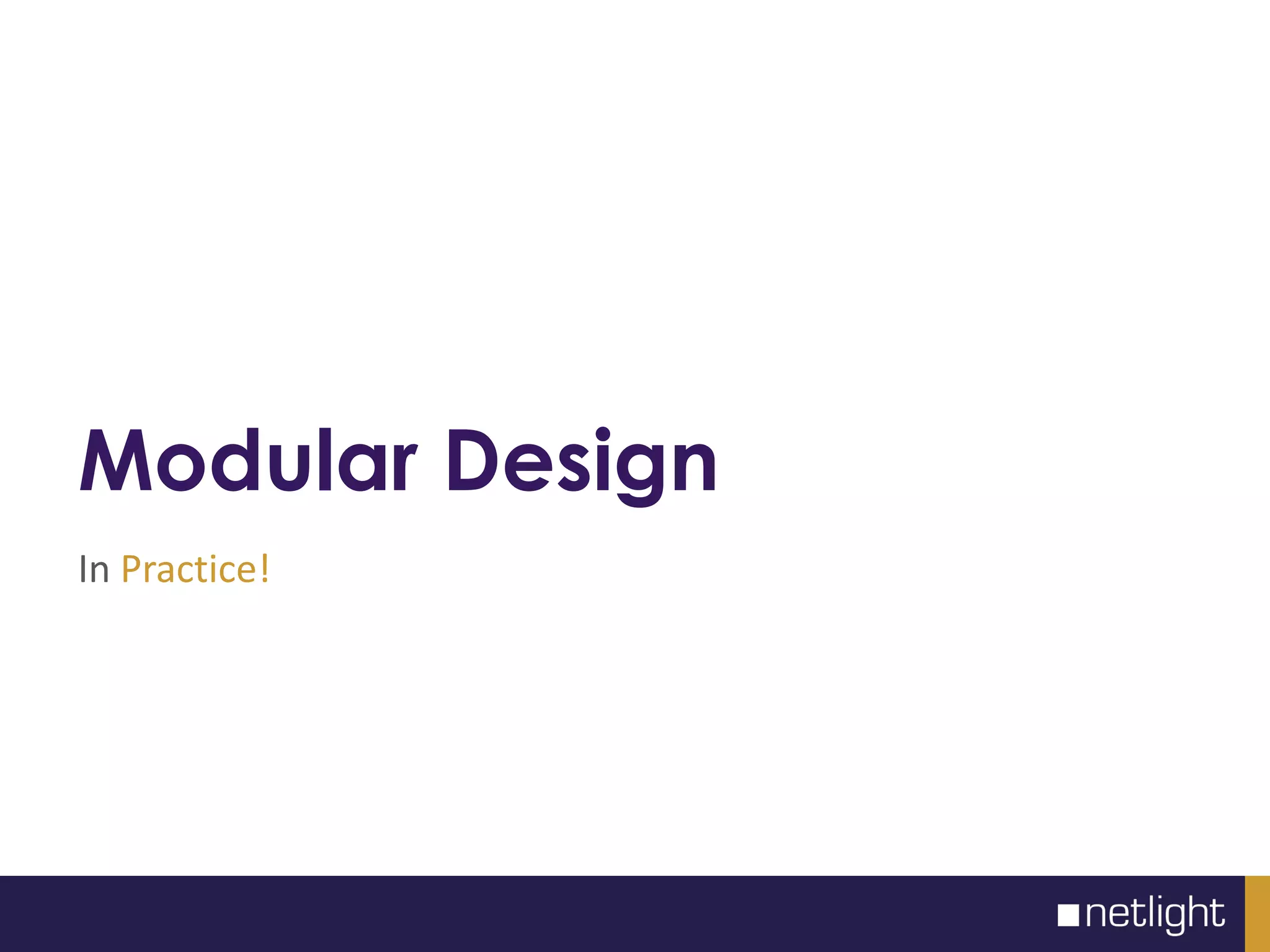 Modular Design

In Practice!

netlight